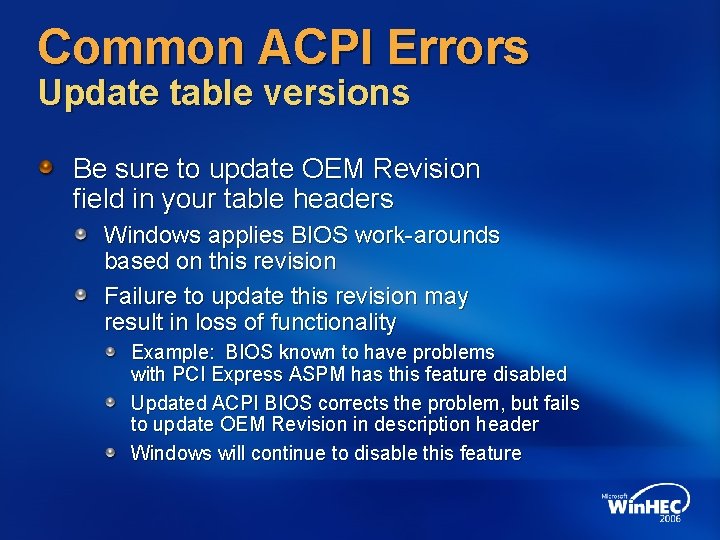 Common ACPI Errors
Update table versions

Be sure to update OEM Revision field in your table headers

Windows applies BIOS work-arounds based on this revision

Failure to update this revision may result in loss of functionality

Example: BIOS known to have problems with PCI Express ASPM has this feature disabled

Updated ACPI BIOS corrects the problem, but fails to update OEM Revision in description header

Windows will continue to disable this feature

Microsoft WinHEC 2006